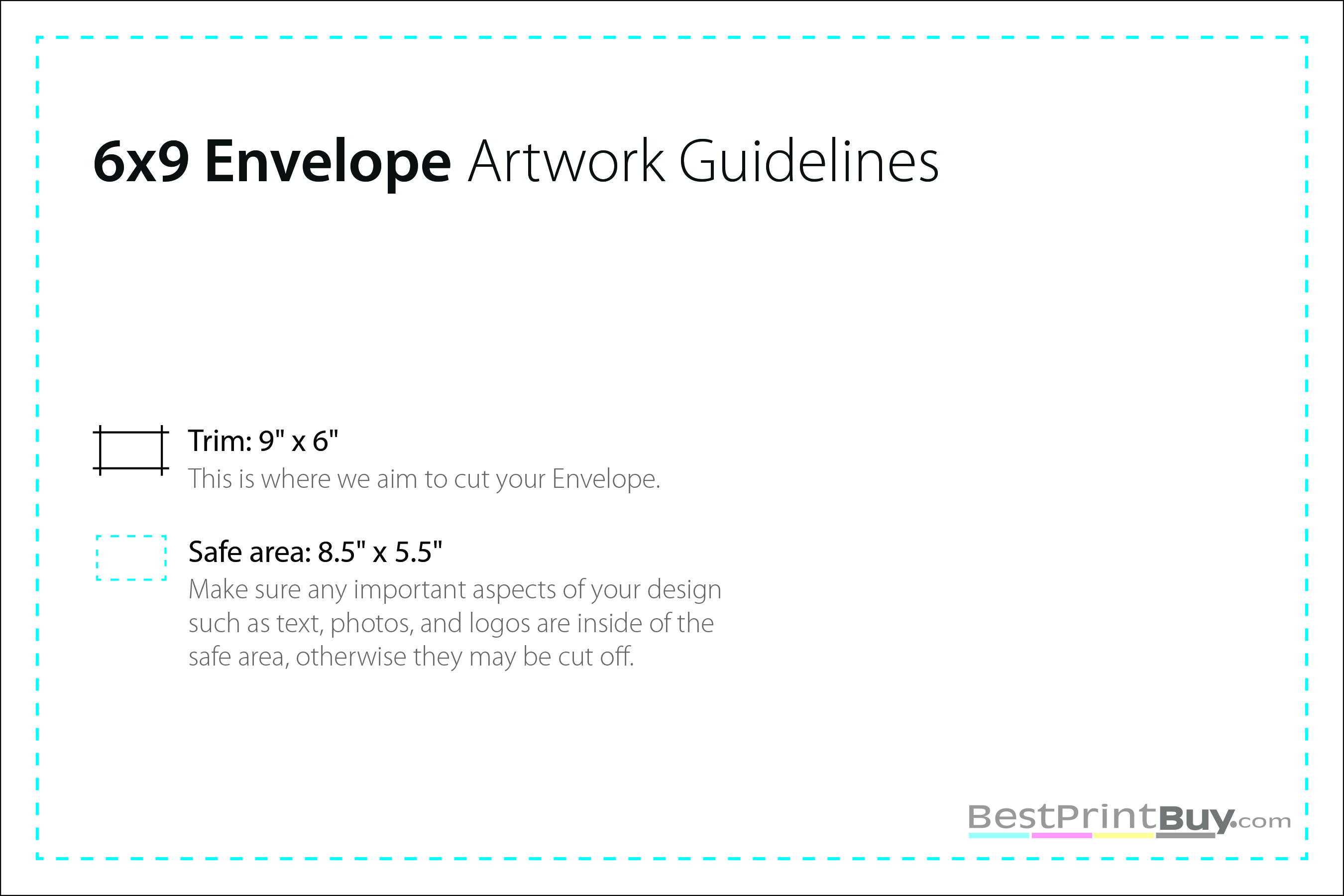 6x9 Envelope Artwork Guidelines

Trim: 9" x 6"
This is where we aim to cut your Envelope.

Safe area: 8.5" x 5.5"
Make sure any important aspects of your design such as text, photos, and logos are inside of the safe area, otherwise they may be cut off.

BestPrintBuy.com